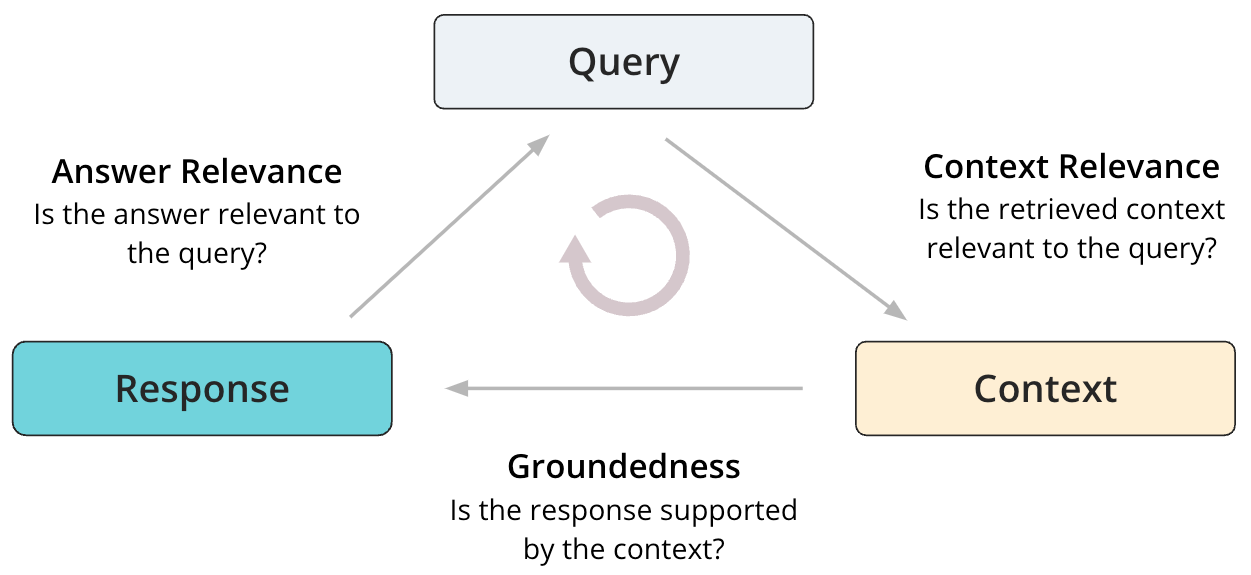 Query

Answer Relevance
Is the answer relevant to the query?

Context Relevance
Is the retrieved context relevant to the query?

Response

Context

Groundedness
Is the response supported by the context?